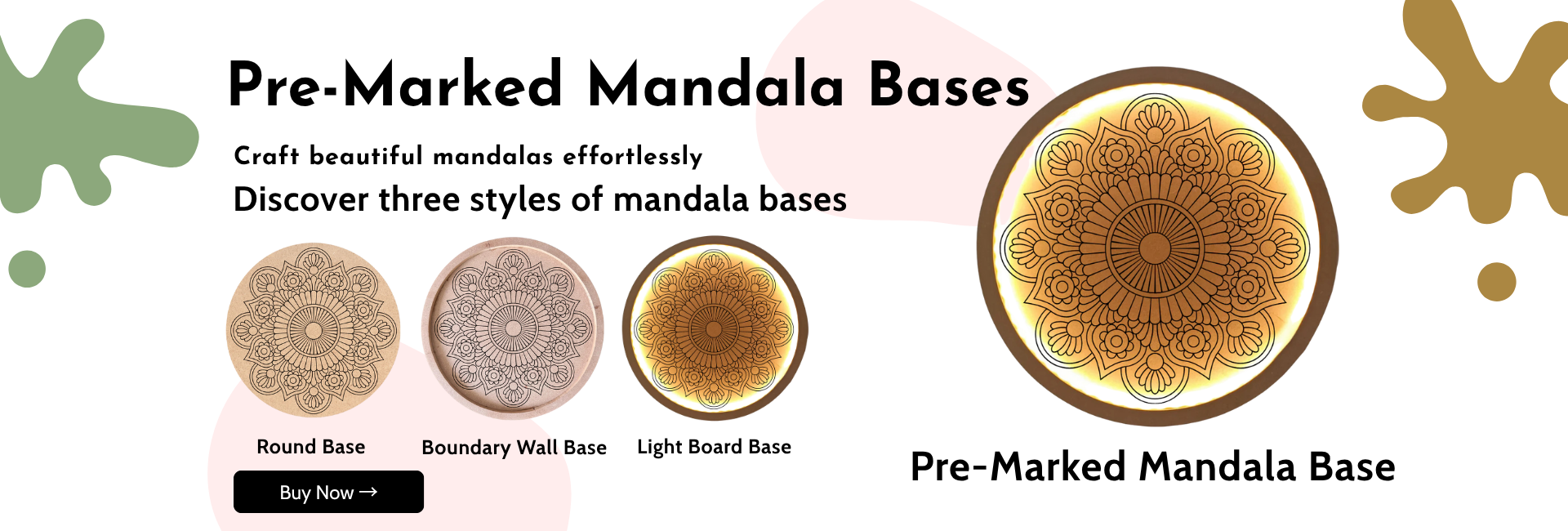 Pre-Marked Mandala Bases

Craft beautiful mandalas effortlessly

Discover three styles of mandala bases

Round Base

Boundary Wall Base

Light Board Base

Buy Now →

Pre-Marked Mandala Base